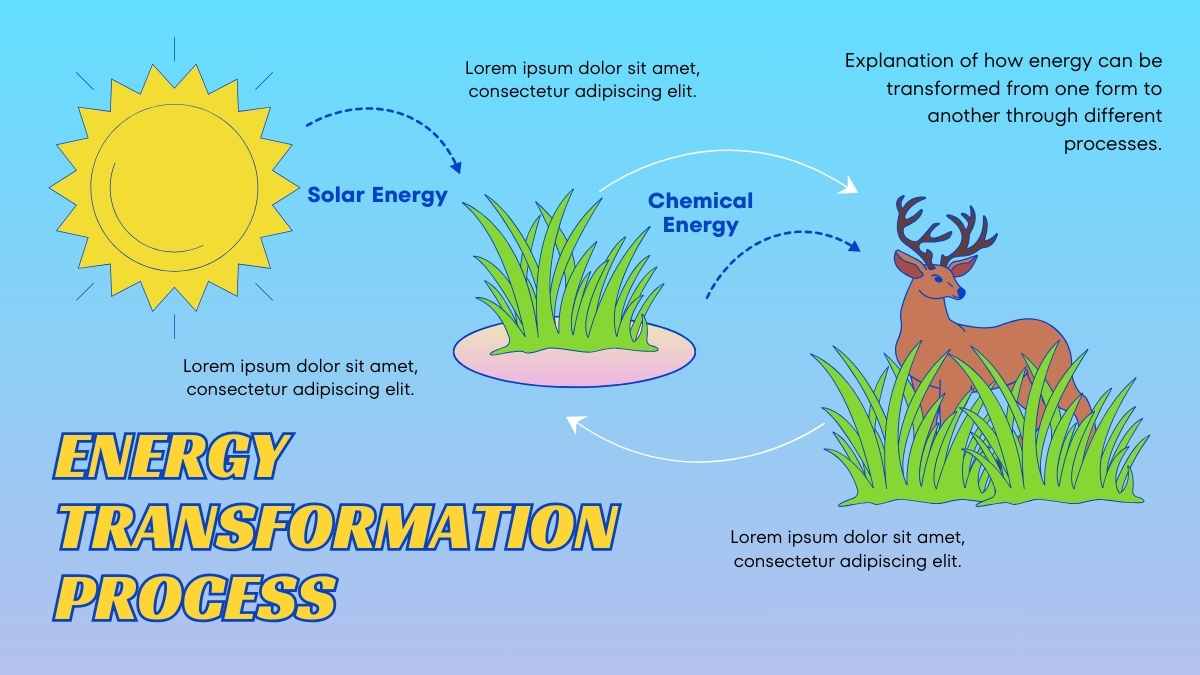 Lorem ipsum dolor sit amet, consectetur adipiscing elit.

Explanation of how energy can be transformed from one form to another through different processes.

Solar Energy

Chemical Energy

Lorem ipsum dolor sit amet, consectetur adipiscing elit.

ENERGY TRANSFORMATION PROCESS

Lorem ipsum dolor sit amet, consectetur adipiscing elit.